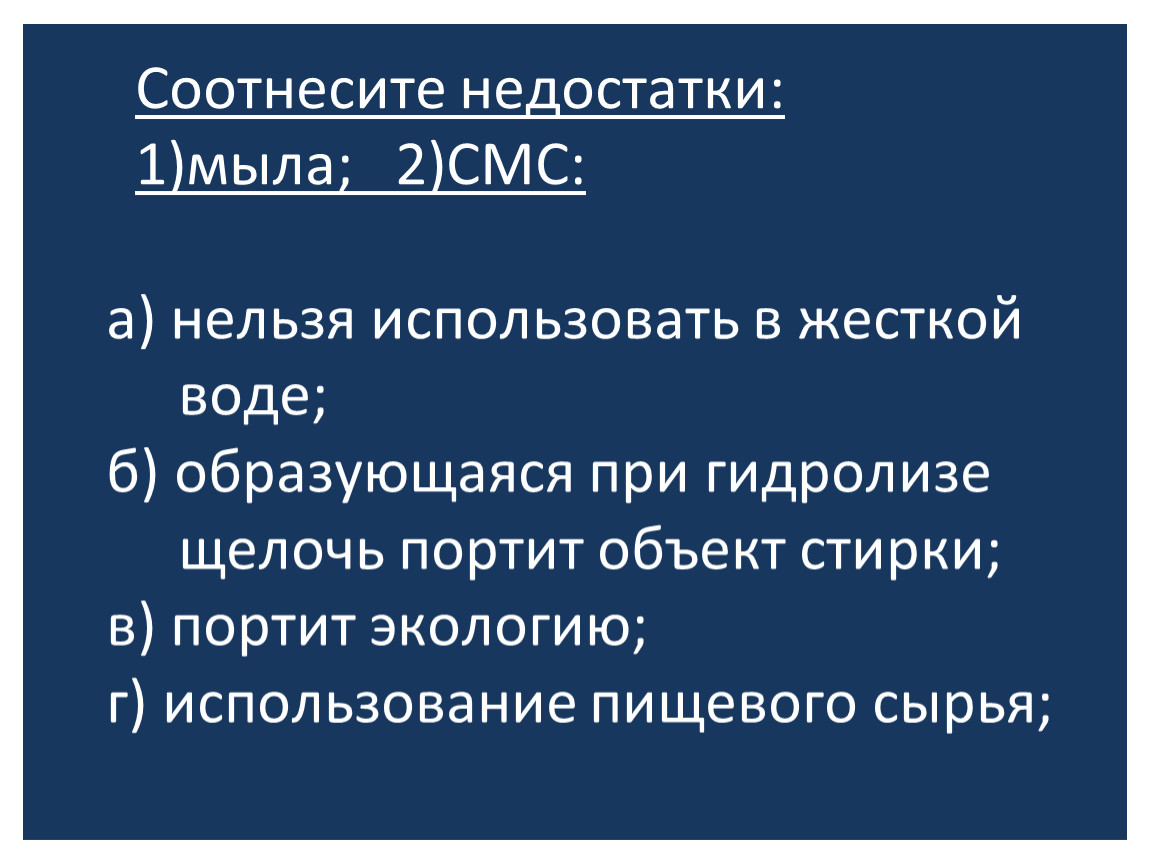 Соотнесите недостатки:
1)мыла; 2)СМС:

а) нельзя использовать в жесткой воде;
б) образующаяся при гидролизе щелочь портит объект стирки;
в) портит экологию;
г) использование пищевого сырья;